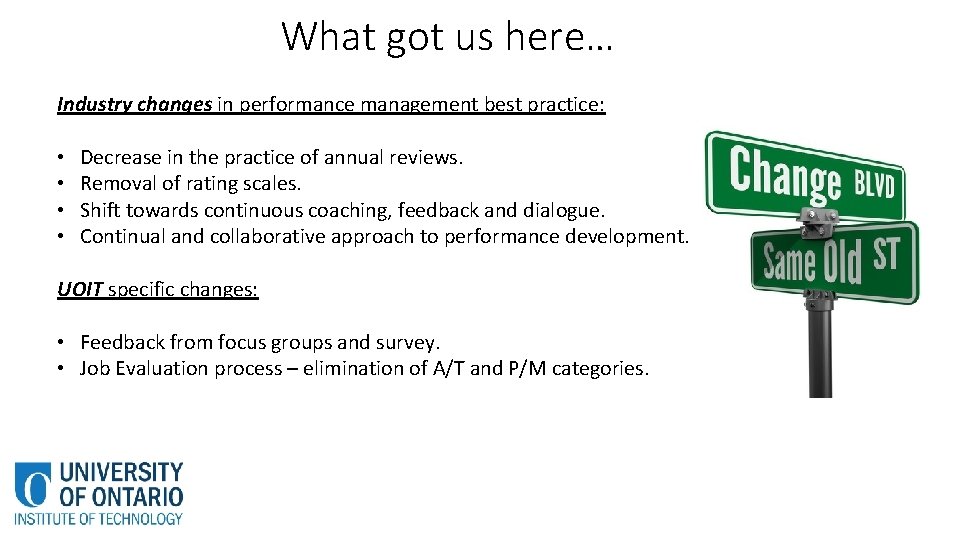 What got us here…

Industry changes in performance management best practice:

• Decrease in the practice of annual reviews.
• Removal of rating scales.
• Shift towards continuous coaching, feedback and dialogue.
• Continual and collaborative approach to performance development.

UOIT specific changes:

• Feedback from focus groups and survey.
• Job Evaluation process – elimination of A/T and P/M categories.

Change BLVD

Same Old ST

UNIVERSITY OF ONTARIO INSTITUTE OF TECHNOLOGY